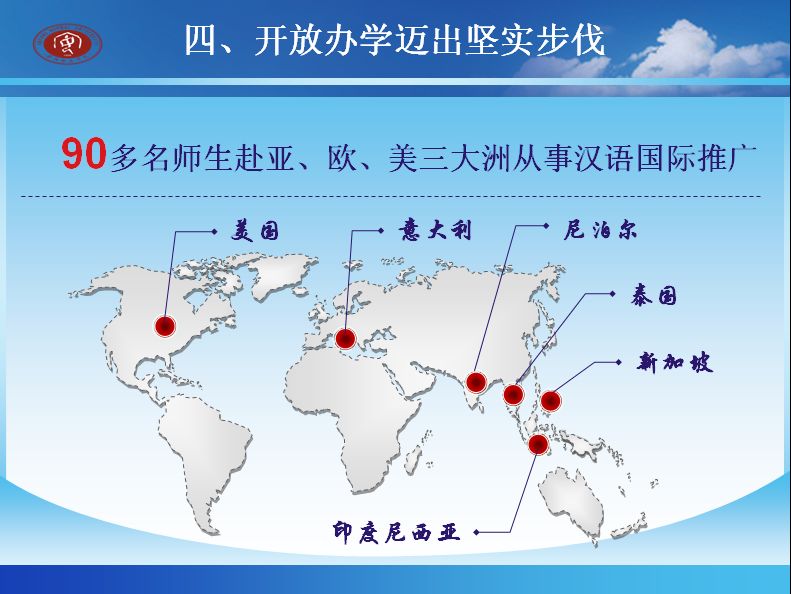 四、开放办学迈出坚实步伐

90多名师生赴亚、欧、美三大洲从事汉语国际推广

美国

意大利

尼泊尔

泰国

新加坡

印度尼西亚